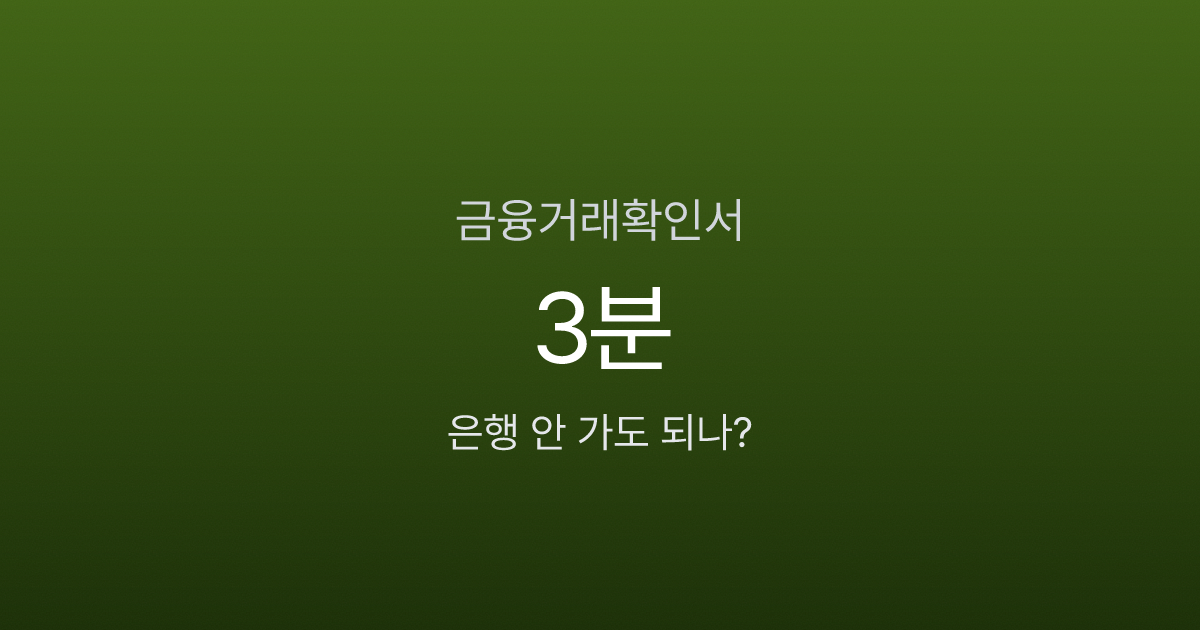 금융거래확인서

3분

은행 안 가도 되나?